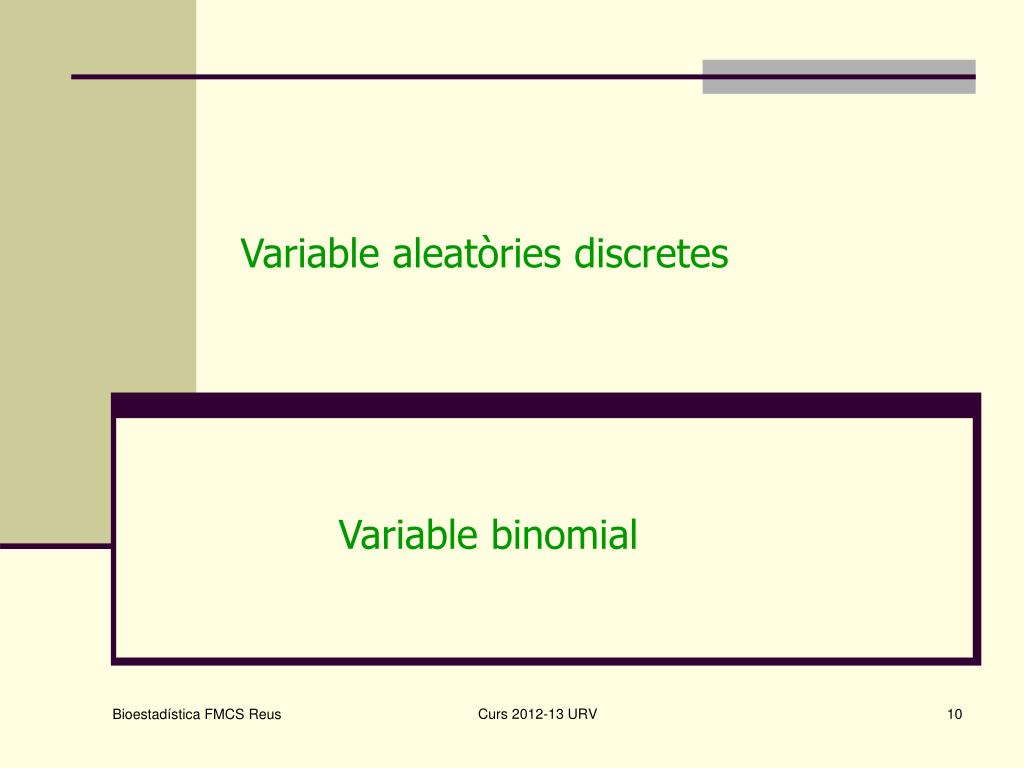 Variable aleatòries discretes

Variable binomial

Bioestadística FMCS Reus

Curs 2012-13 URV

10